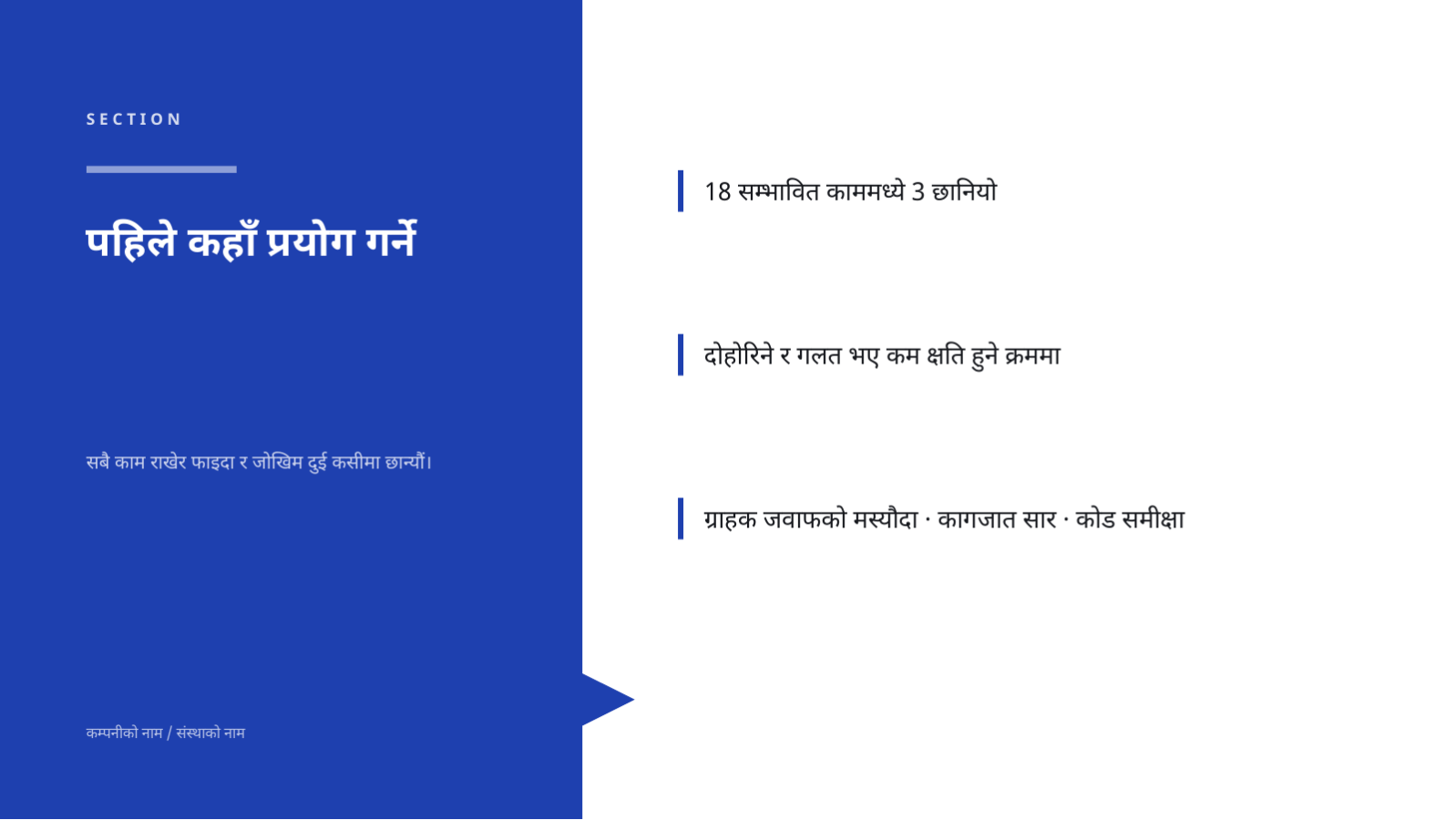 SECTION

पहिले कहाँ प्रयोग गर्ने

सबै काम राखेर फाइदा र जोखिम दुई कसीमा छान्यौं।

कम्पनीको नाम / संस्थाको नाम

18 सम्भावित काममध्ये 3 छानियो

दोहोरिने र गलत भए कम क्षति हुने क्रममा

ग्राहक जवाफको मस्यौदा · कागजात सार · कोड समीक्षा